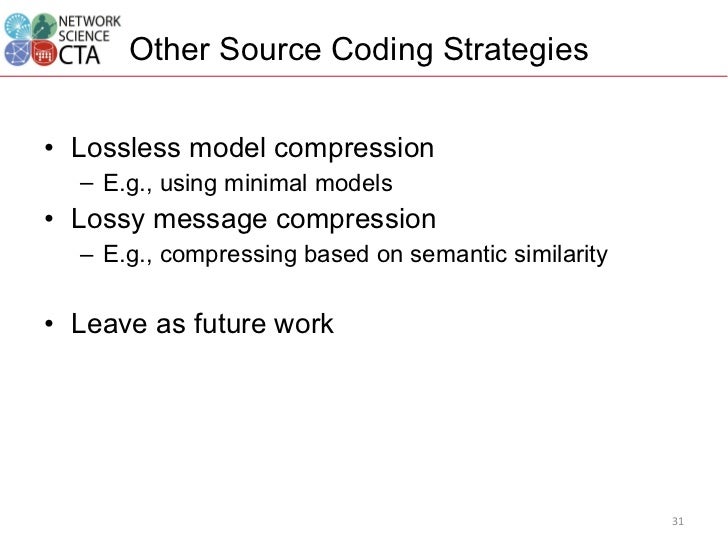 NETWORK SCIENCE CTA

Other Source Coding Strategies

• Lossless model compression
– E.g., using minimal models
• Lossy message compression
– E.g., compressing based on semantic similarity

• Leave as future work

31